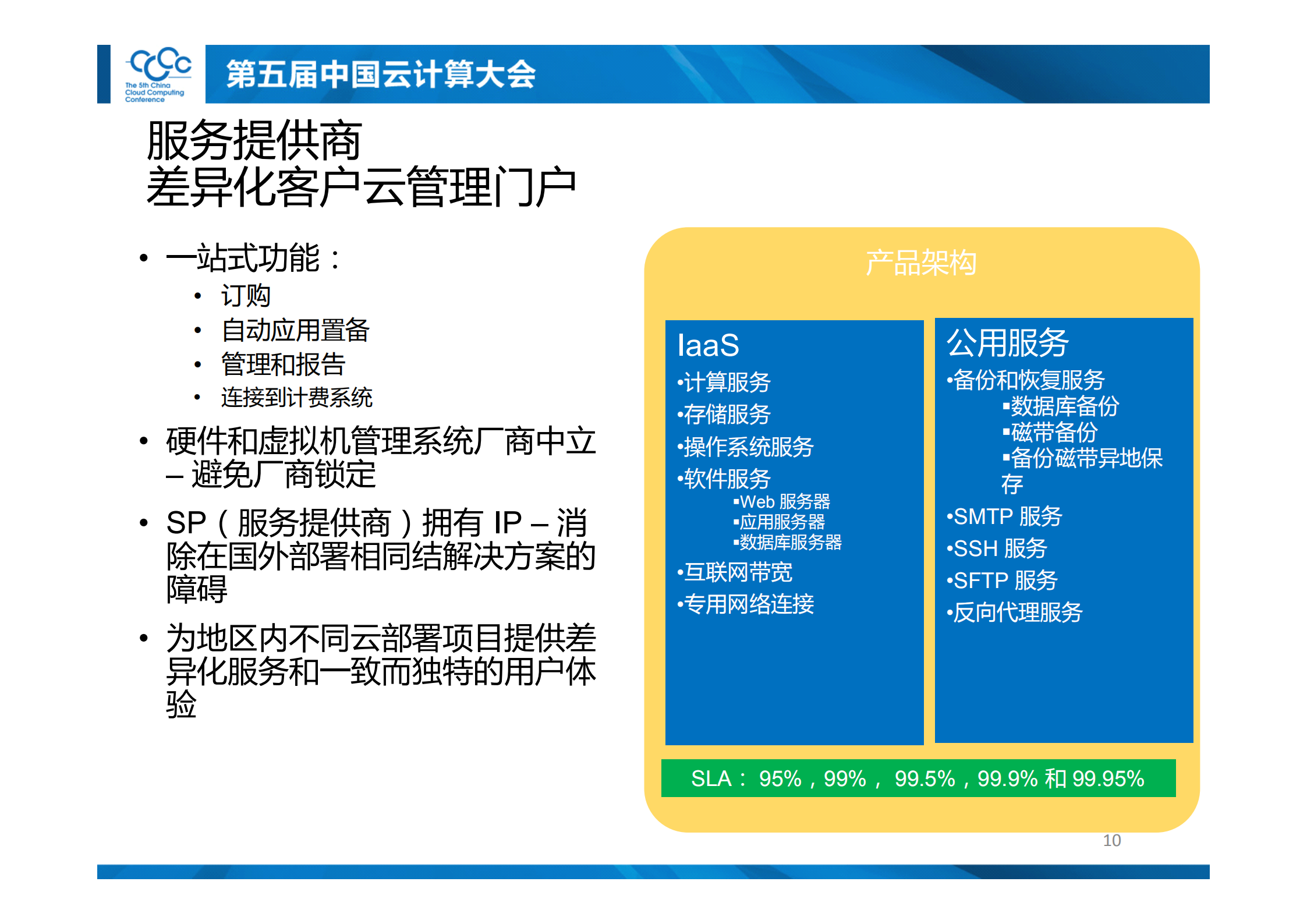 CCCC
The 5th China Cloud Computing Conference

第五届中国云计算大会

服务提供商
差异化客户云管理门户

• 一站式功能：
  • 订购
  • 自动应用置备
  • 管理和报告
  • 连接到计费系统
• 硬件和虚拟机管理系统厂商中立 – 避免厂商锁定
• SP（服务提供商）拥有 IP – 消除在国外部署相同结解决方案的障碍
• 为地区内不同云部署项目提供差异化服务和一致而独特的用户体验

产品架构

IaaS
•计算服务
•存储服务
•操作系统服务
•软件服务
  ▪Web 服务器
  ▪应用服务器
  ▪数据库服务器
•互联网带宽
•专用网络连接

公用服务
•备份和恢复服务
  ▪数据库备份
  ▪磁带备份
  ▪备份磁带异地保存
•SMTP 服务
•SSH 服务
•SFTP 服务
•反向代理服务

SLA： 95%，99%， 99.5%，99.9% 和 99.95%

10